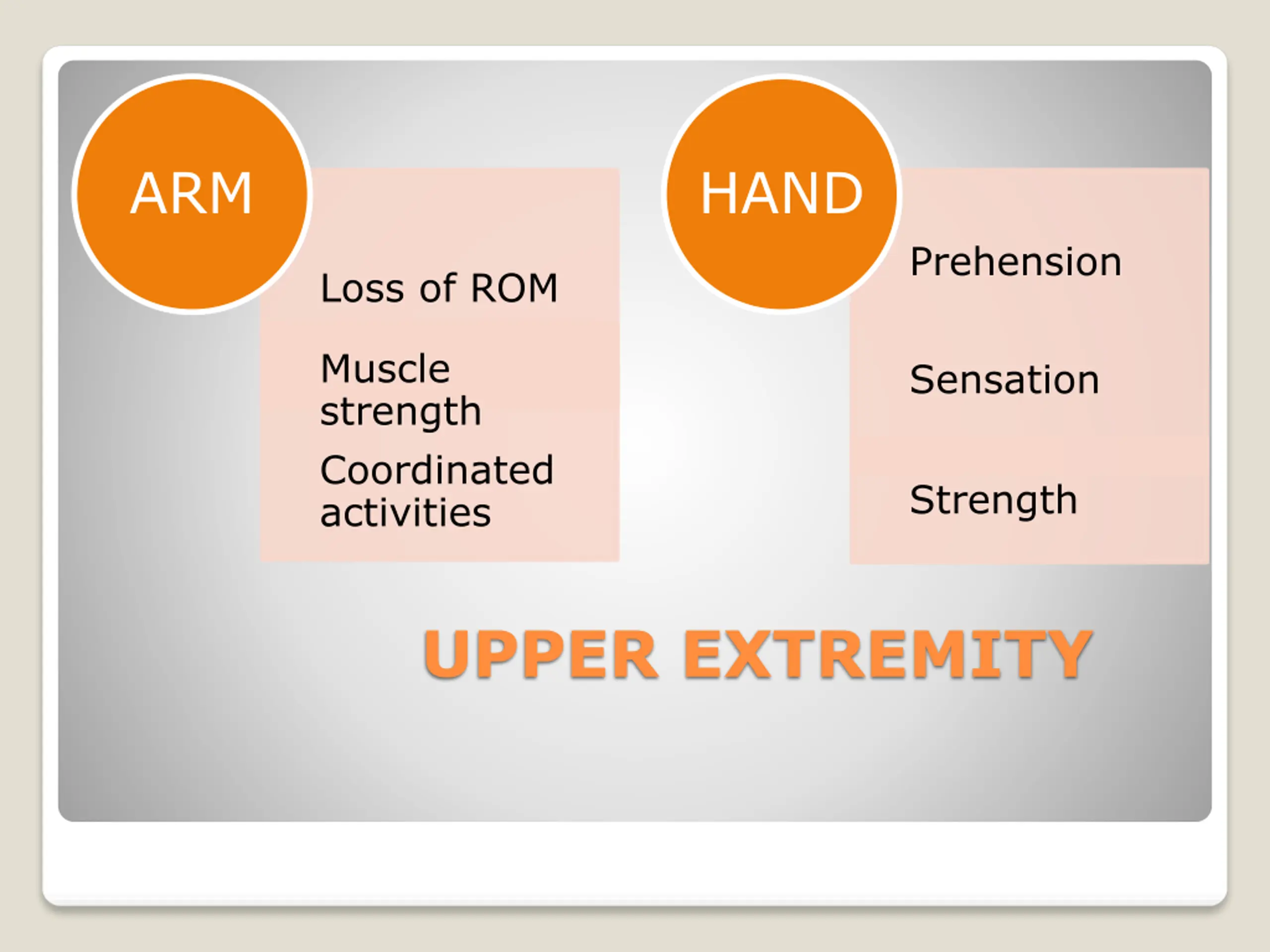 ARM

Loss of ROM

Muscle strength

Coordinated activities

HAND

Prehension

Sensation

Strength

UPPER EXTREMITY